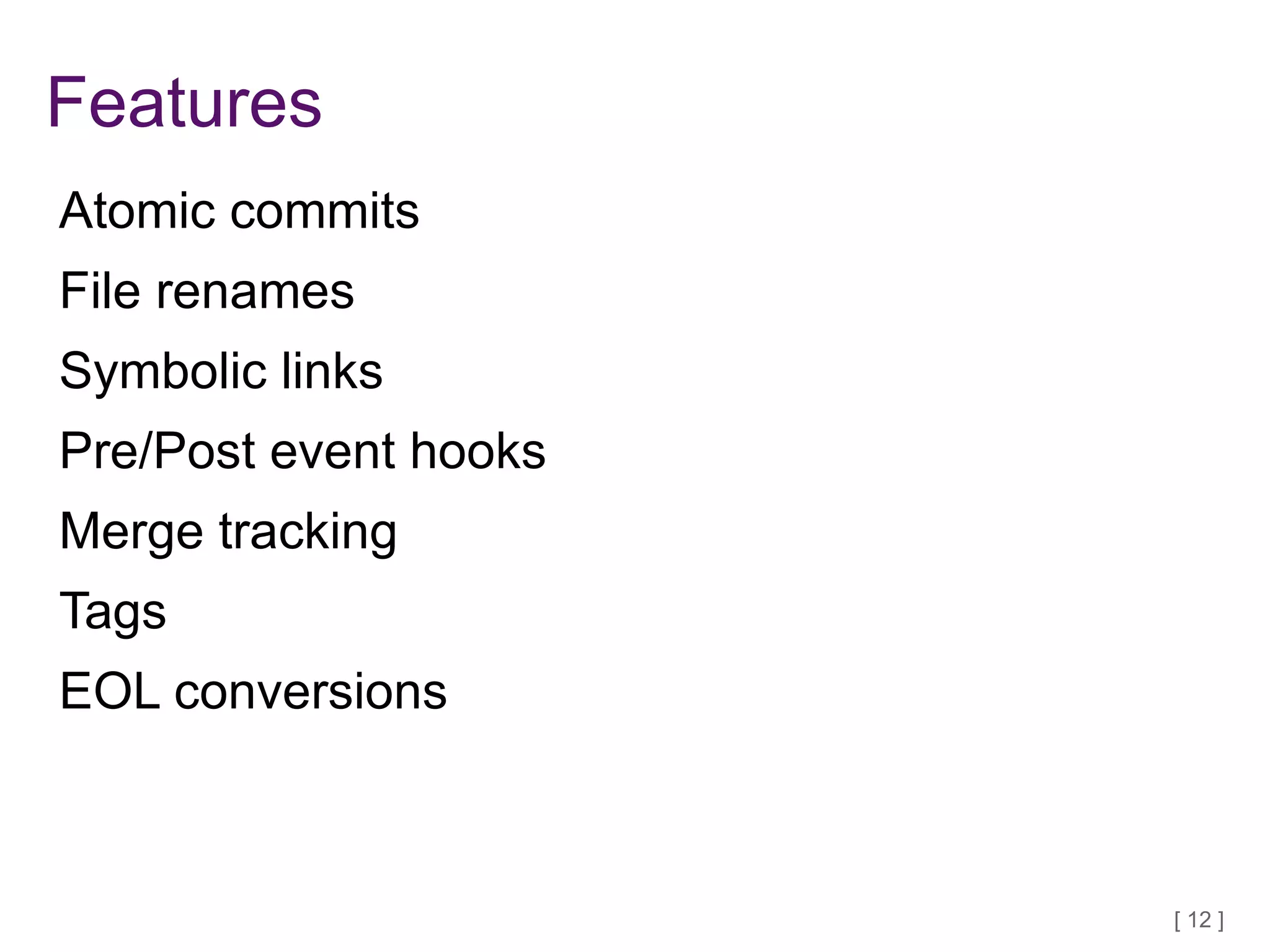 Features

Atomic commits

File renames

Symbolic links

Pre/Post event hooks

Merge tracking

Tags

EOL conversions

[ 12 ]